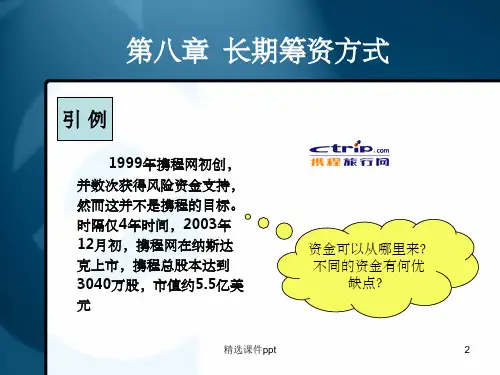 第八章 长期筹资方式

引 例

1999年携程网初创，并数次获得风险资金支持，然而这并不是携程的目标。时隔仅4年时间，2003年12月初，携程网在纳斯达克上市，携程总股本达到3040万股，市值约5.5亿美元

ctrip.com
携程旅行网

资金可以从哪里来？不同的资金有何优缺点？

精选课件ppt

2